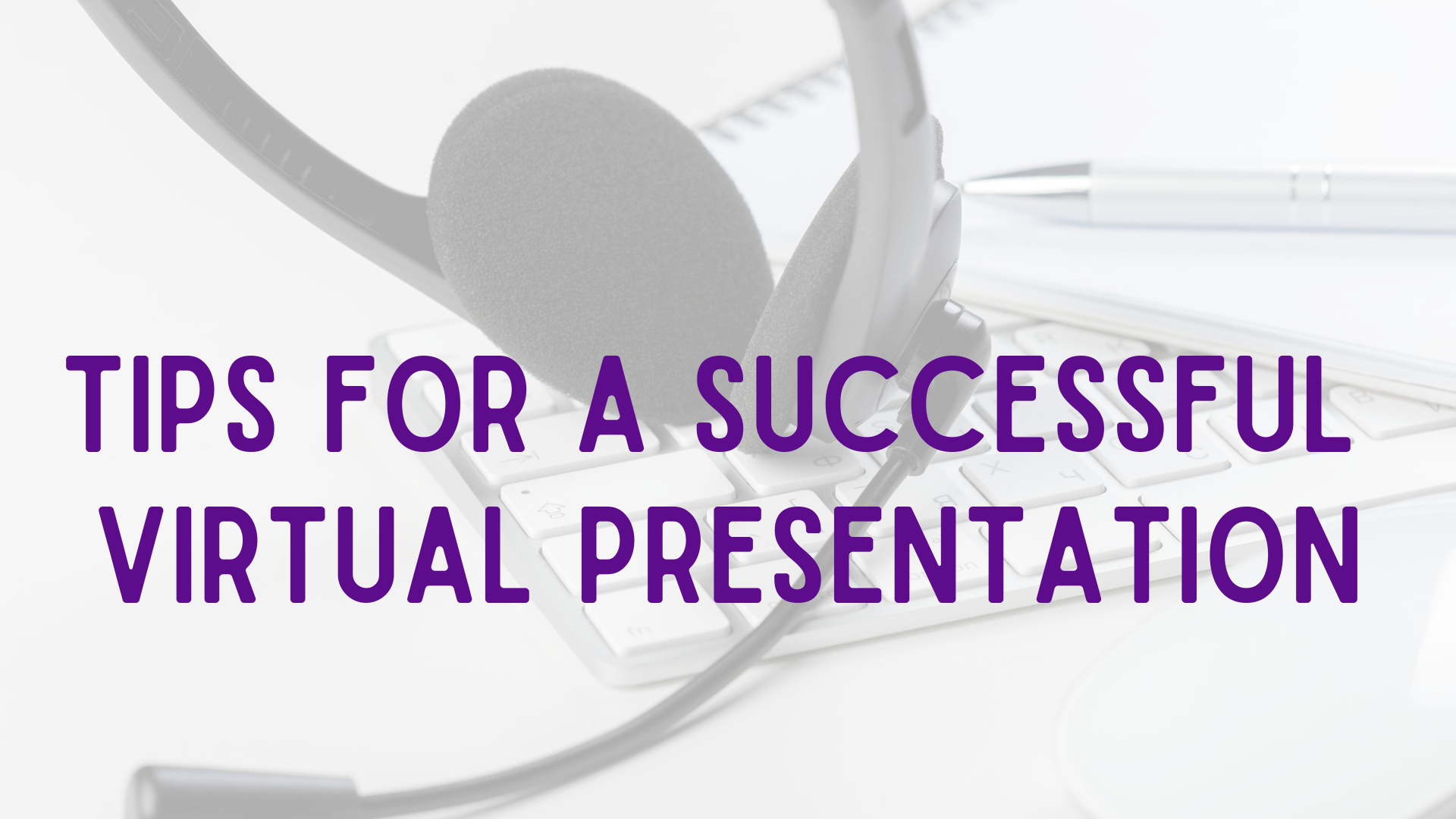 TIPS FOR A SUCCESSFUL VIRTUAL PRESENTATION